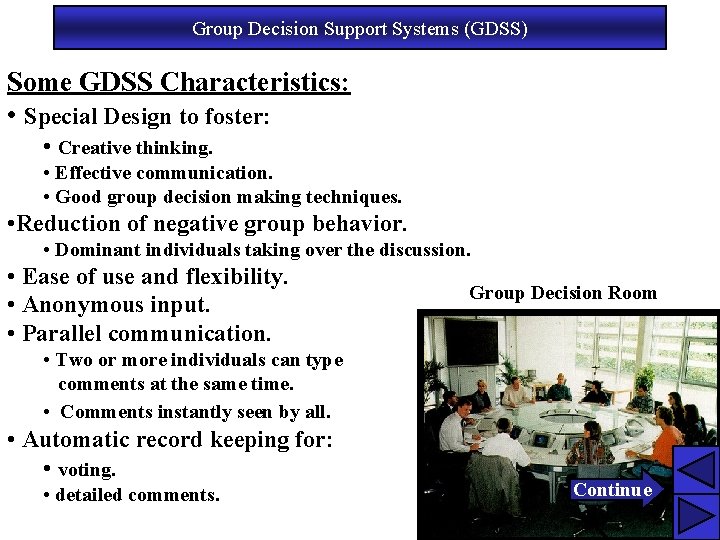 Group Decision Support Systems (GDSS)

Some GDSS Characteristics:

• Special Design to foster:

• Creative thinking.

• Effective communication.

• Good group decision making techniques.

•Reduction of negative group behavior.

• Dominant individuals taking over the discussion.

• Ease of use and flexibility.

• Anonymous input.

• Parallel communication.

• Two or more individuals can type comments at the same time.

• Comments instantly seen by all.

• Automatic record keeping for:

• voting.

• detailed comments.

Group Decision Room

Continue